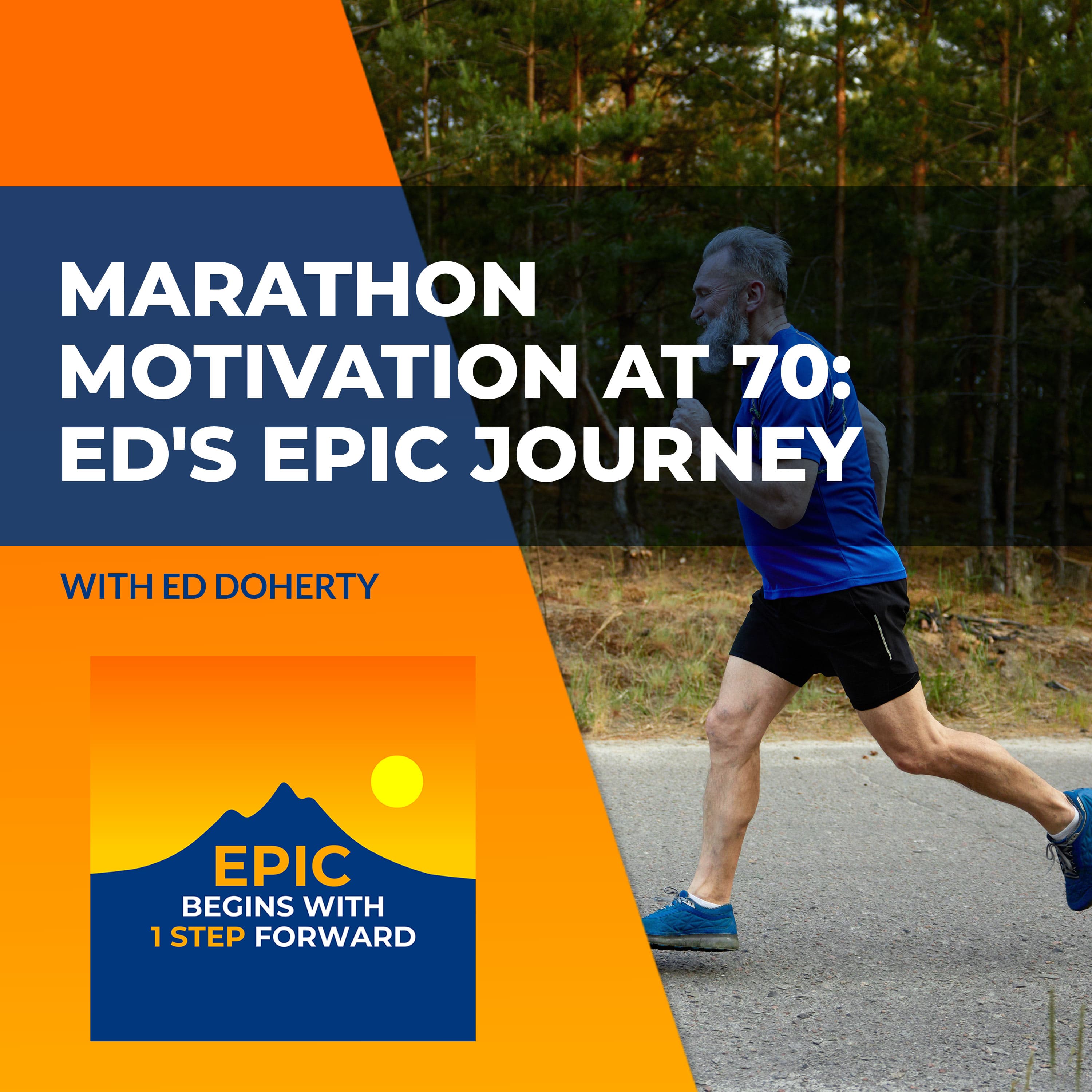 MARATHON MOTIVATION AT 70: ED'S EPIC JOURNEY

WITH ED DOHERTY

EPIC
BEGINS WITH
1 STEP FORWARD